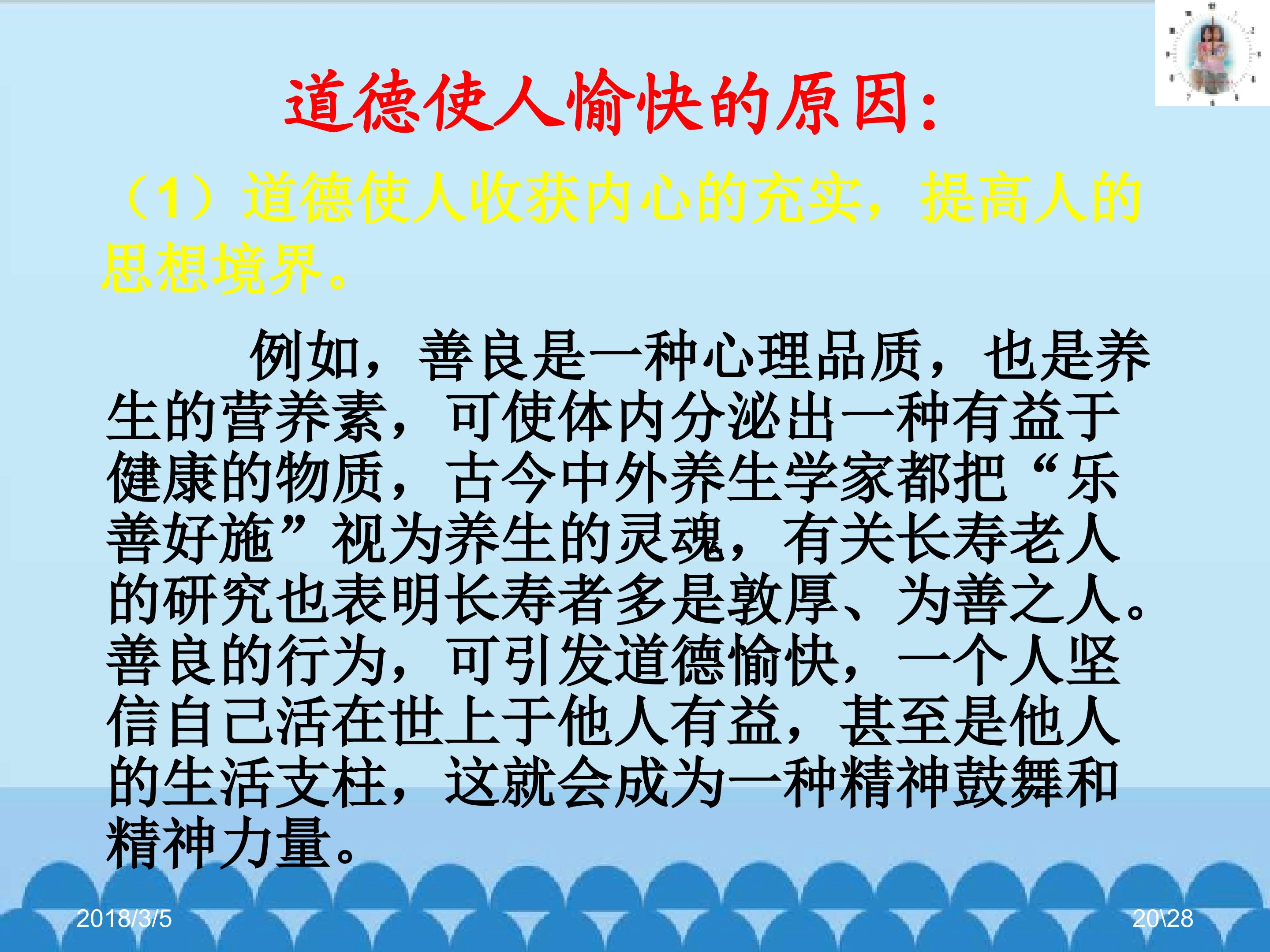 道德使人愉快的原因：

（1）道德使人收获内心的充实，提高人的思想境界。

例如，善良是一种心理品质，也是养生的营养素，可使体内分泌出一种有益于健康的物质，古今中外养生学家都把“乐善好施”视为养生的灵魂，有关长寿老人的研究也表明长寿者多是敦厚、为善之人。善良的行为，可引发道德愉快，一个人坚信自己活在世上于他人有益，甚至是他人的生活支柱，这就会成为一种精神鼓舞和精神力量。

2018/3/5

20\28